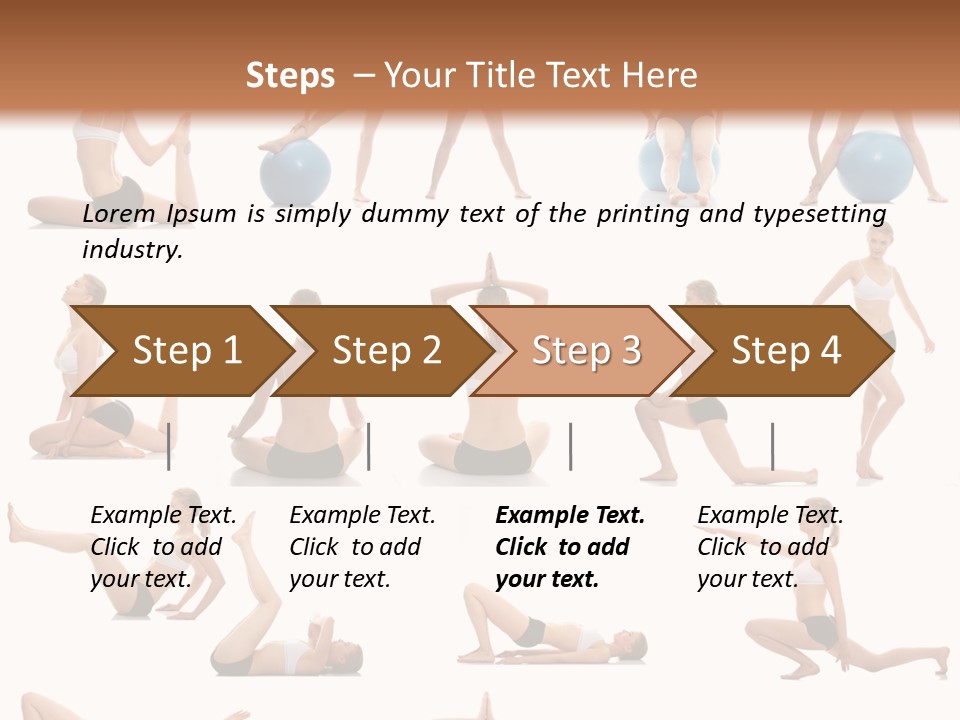 Steps – Your Title Text Here

Lorem Ipsum is simply dummy text of the printing and typesetting industry.

Step 1

Step 2

Step 3

Step 4

Example Text. Click to add your text.

Example Text. Click to add your text.

Example Text. Click to add your text.

Example Text. Click to add your text.